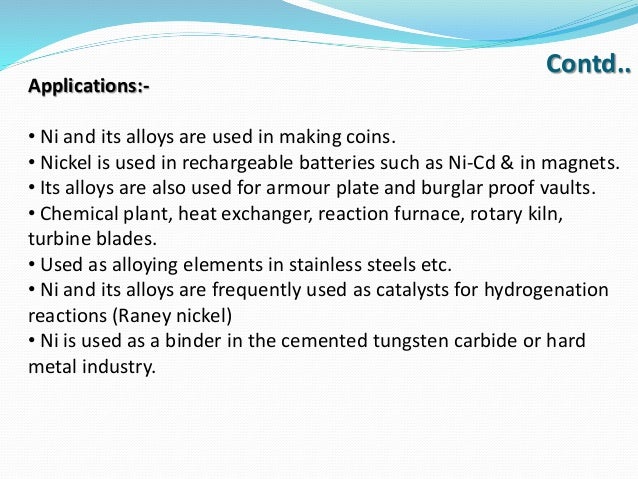 Contd..

Applications:-

• Ni and its alloys are used in making coins.
• Nickel is used in rechargeable batteries such as Ni-Cd & in magnets.
• Its alloys are also used for armour plate and burglar proof vaults.
• Chemical plant, heat exchanger, reaction furnace, rotary kiln, turbine blades.
• Used as alloying elements in stainless steels etc.
• Ni and its alloys are frequently used as catalysts for hydrogenation reactions (Raney nickel)
• Ni is used as a binder in the cemented tungsten carbide or hard metal industry.